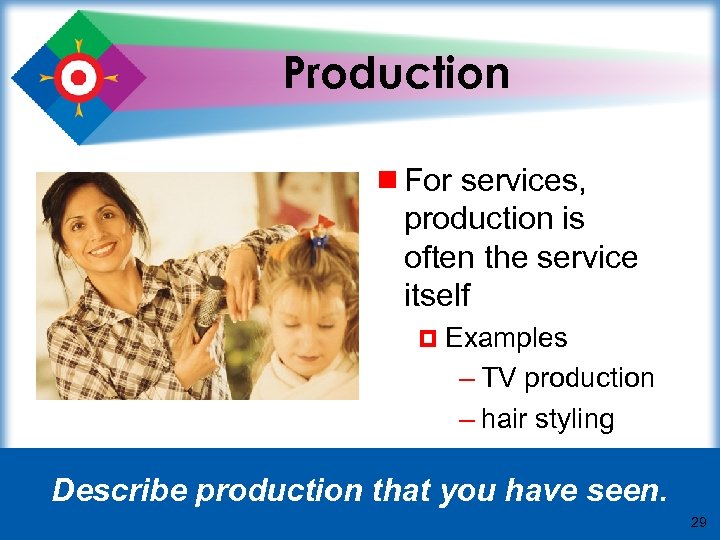 Production

For services, production is often the service itself

Examples

– TV production

– hair styling

Describe production that you have seen.

29